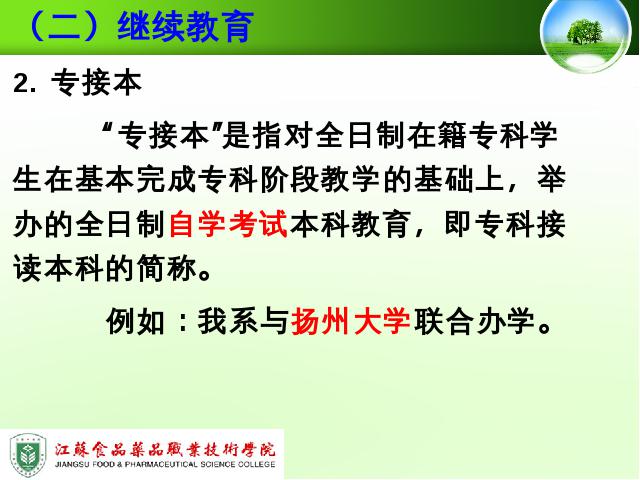 （二）继续教育

2. 专接本

“专接本”是指对全日制在籍专科学生在基本完成专科阶段教学的基础上，举办的全日制自学考试本科教育，即专科接读本科的简称。

例如：我系与扬州大学联合办学。

江蘇食品藥品職業技術學院
JIANGSU FOOD & PHARMACEUTICAL SCIENCE COLLEGE